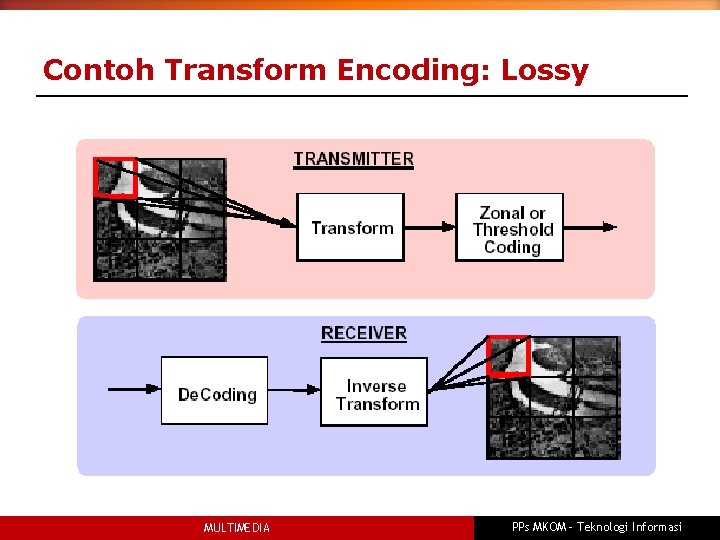 Contoh Transform Encoding: Lossy

TRANSMITTER

Transform

Zonal or Threshold Coding

RECEIVER

DeCoding

Inverse Transform

MULTIMEDIA

PPs MKOM - Teknologi Informasi